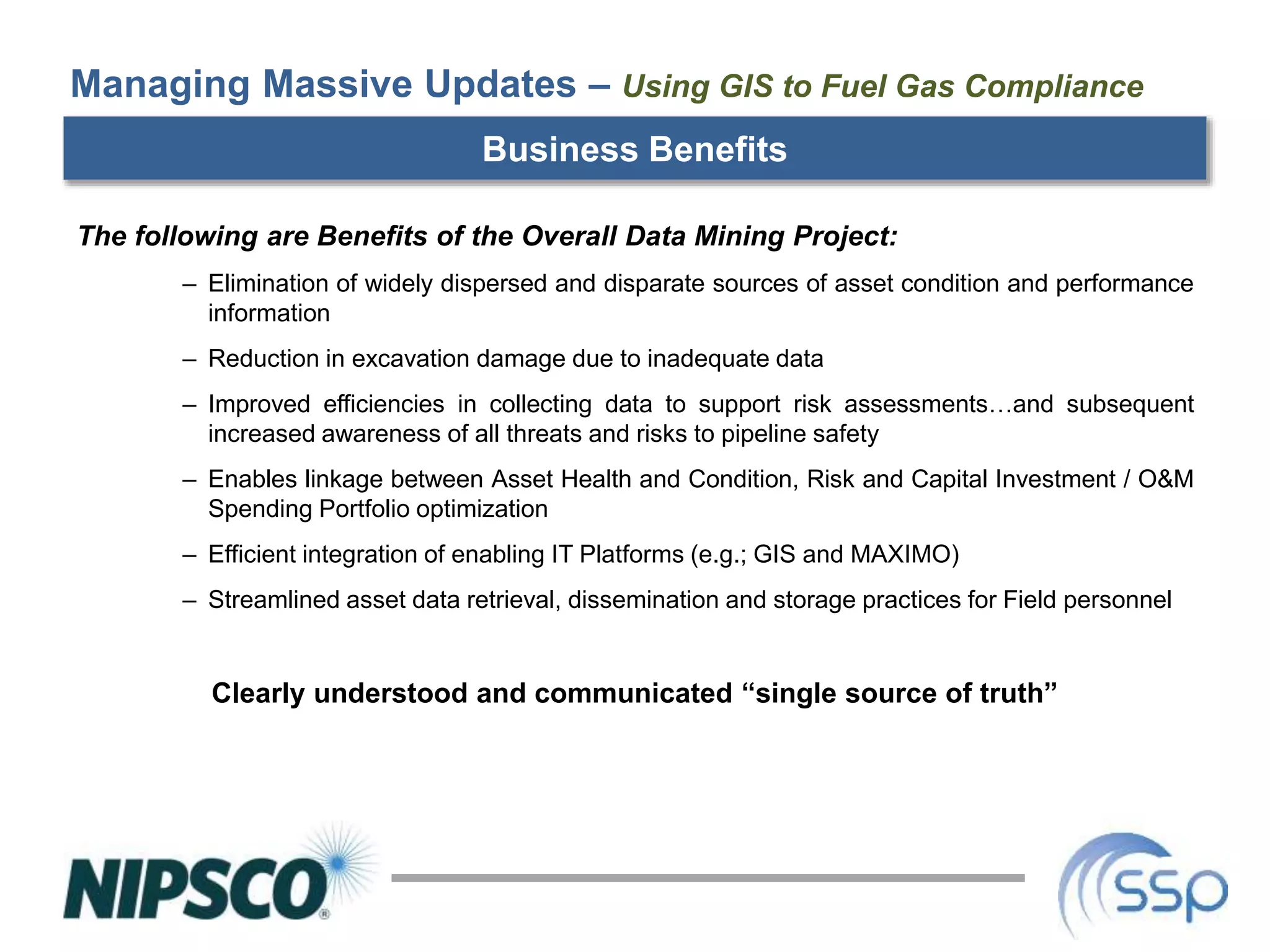 Managing Massive Updates – Using GIS to Fuel Gas Compliance

Business Benefits

The following are Benefits of the Overall Data Mining Project:

– Elimination of widely dispersed and disparate sources of asset condition and performance information

– Reduction in excavation damage due to inadequate data

– Improved efficiencies in collecting data to support risk assessments…and subsequent increased awareness of all threats and risks to pipeline safety

– Enables linkage between Asset Health and Condition, Risk and Capital Investment / O&M Spending Portfolio optimization

– Efficient integration of enabling IT Platforms (e.g.; GIS and MAXIMO)

– Streamlined asset data retrieval, dissemination and storage practices for Field personnel

Clearly understood and communicated “single source of truth”

NIPSCO®

ssp